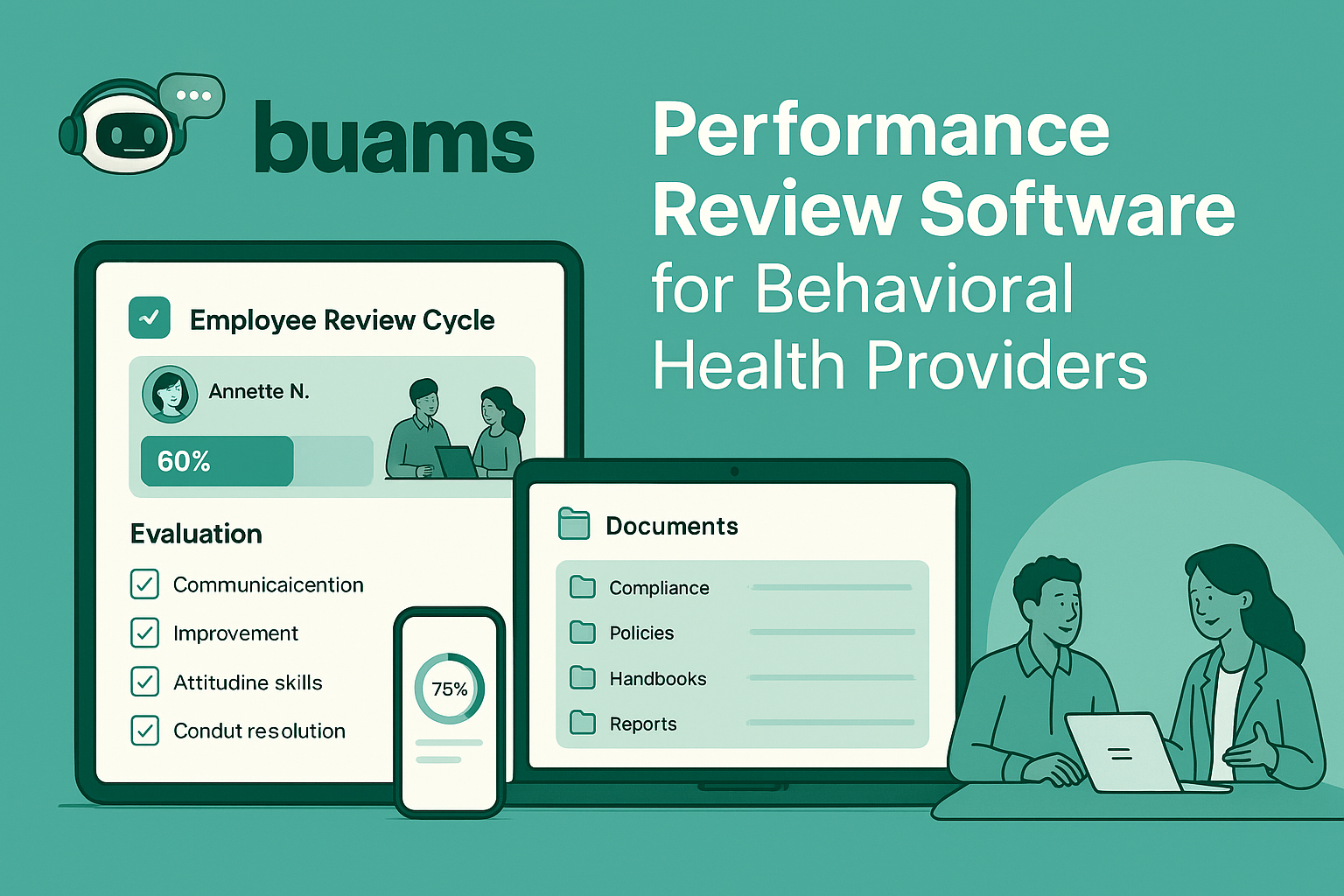 buams

Performance Review Software for Behavioral Health Providers

Employee Review Cycle

Annette N.

60%

Evaluation

Communicaicention

Improvement

Attitudine skills

Condut resolution

75%

Documents

Compliance

Policies

Handbooks

Reports